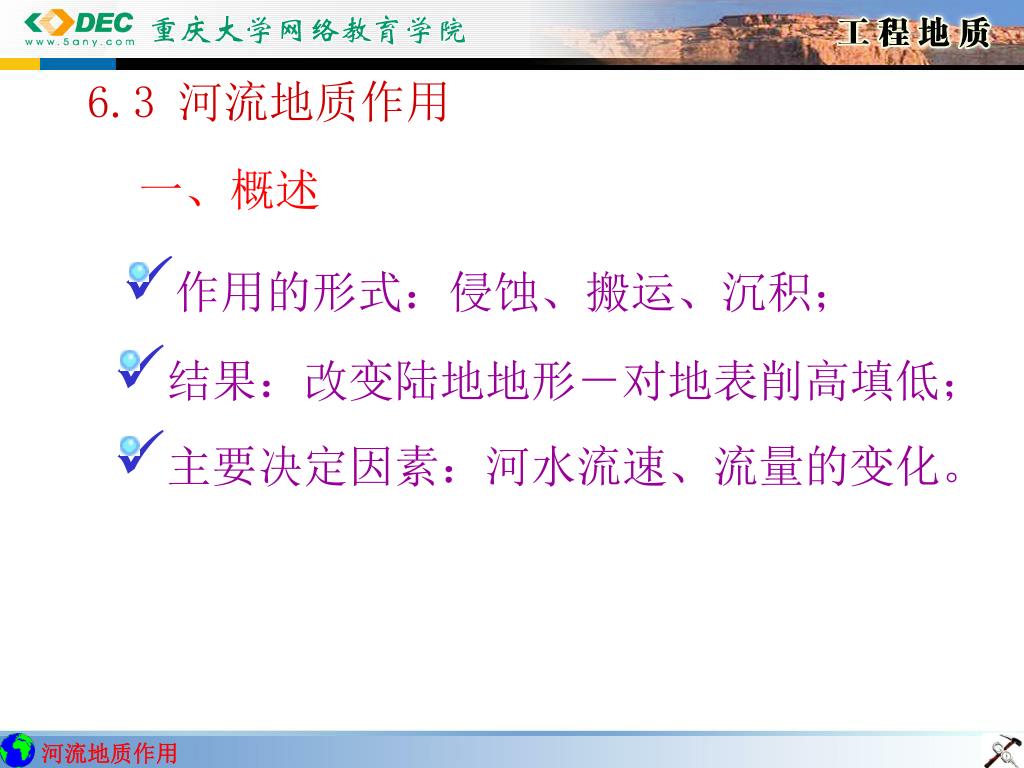 DEC
www.5any.com
重庆大学网络教育学院

工程地质

6.3 河流地质作用

一、概述

作用的形式：侵蚀、搬运、沉积；

结果：改变陆地地形－对地表削高填低；

主要决定因素：河水流速、流量的变化。

河流地质作用